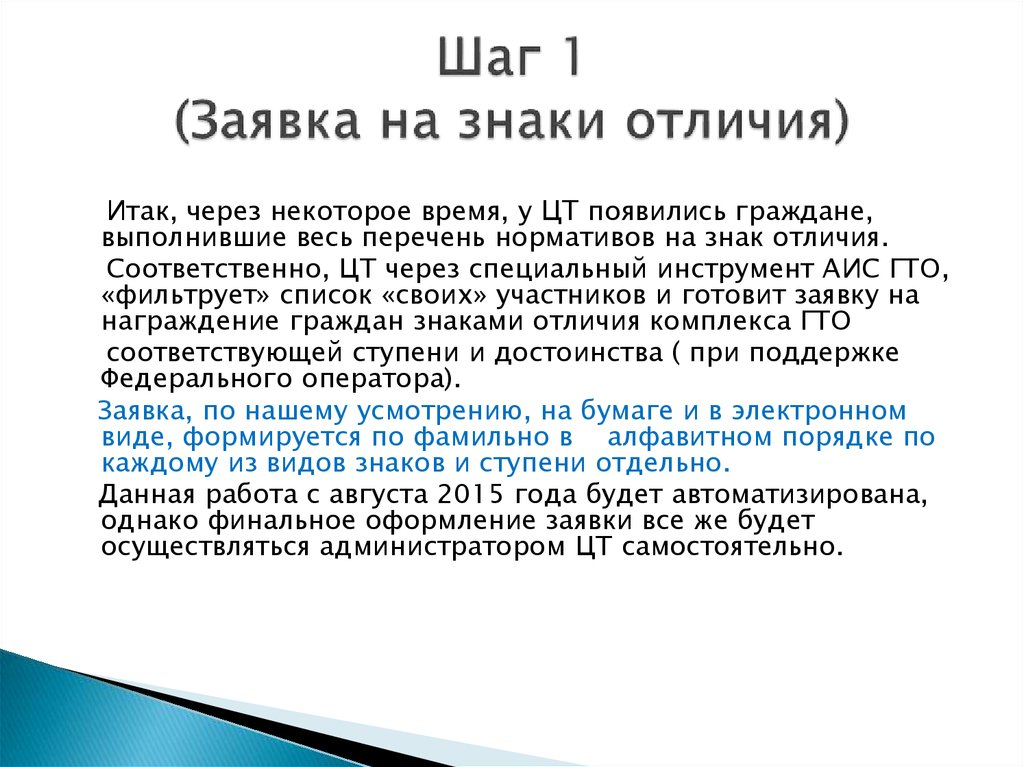 Шаг 1
(Заявка на знаки отличия)

Итак, через некоторое время, у ЦТ появились граждане, выполнившие весь перечень нормативов на знак отличия.
Соответственно, ЦТ через специальный инструмент АИС ГТО, «фильтрует» список «своих» участников и готовит заявку на награждение граждан знаками отличия комплекса ГТО соответствующей ступени и достоинства ( при поддержке Федерального оператора).
Заявка, по нашему усмотрению, на бумаге и в электронном виде, формируется по фамильно в алфавитном порядке по каждому из видов знаков и ступени отдельно.
Данная работа с августа 2015 года будет автоматизирована, однако финальное оформление заявки все же будет осуществляться администратором ЦТ самостоятельно.